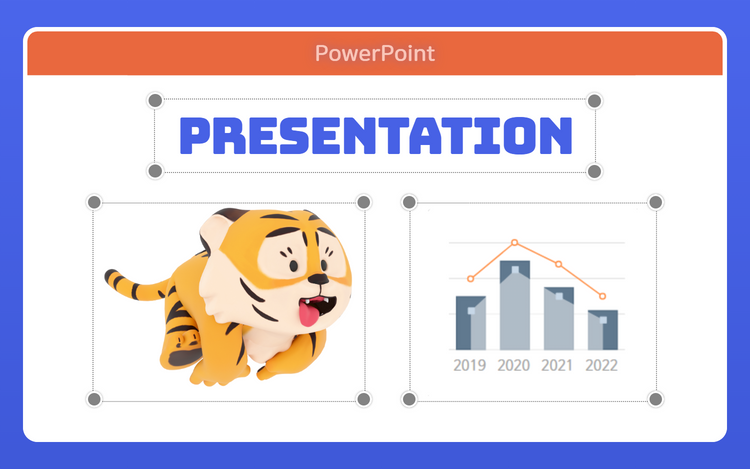 PowerPoint

PRESENTATION

2019 2020 2021 2022